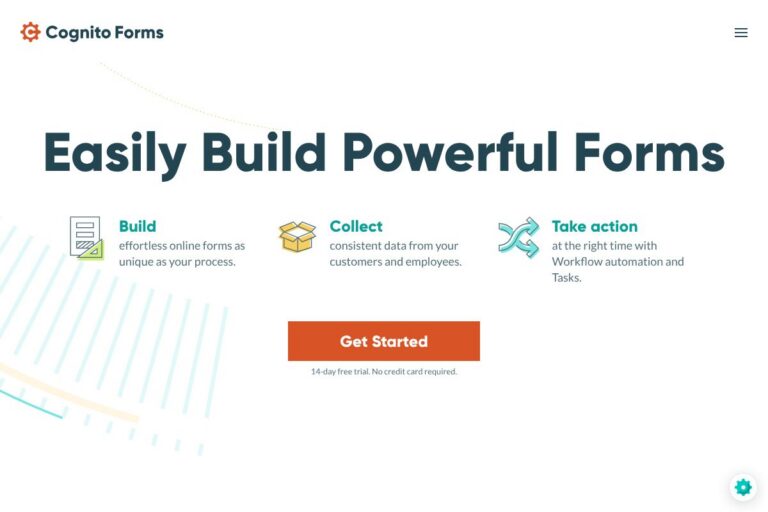 Cognito Forms

Easily Build Powerful Forms

Build
effortless online forms as unique as your process.

Collect
consistent data from your customers and employees.

Take action
at the right time with Workflow automation and Tasks.

Get Started

14-day free trial. No credit card required.